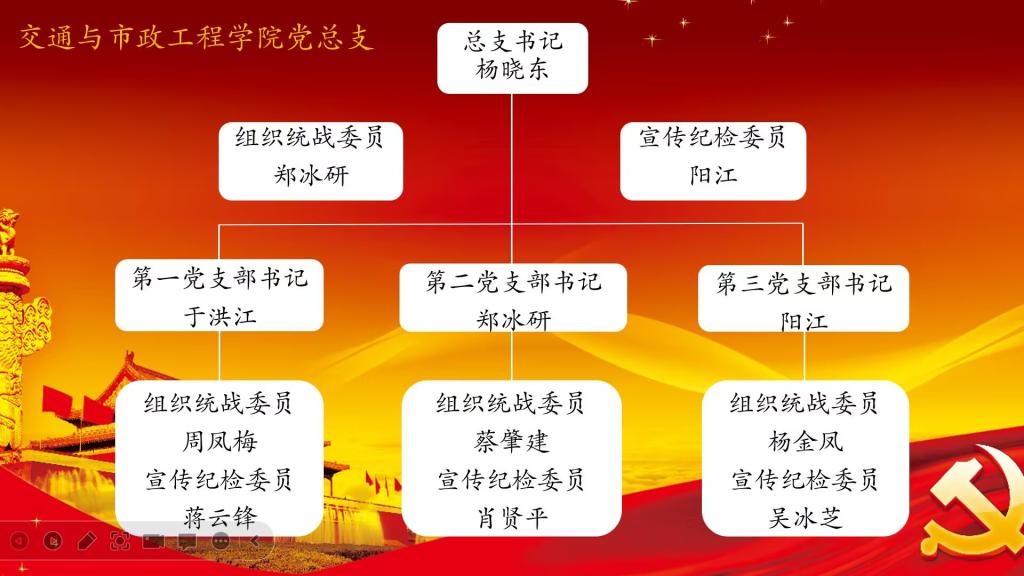 交通与市政工程学院党总支

总支书记
杨晓东

组织统战委员
郑冰研

宣传纪检委员
阳江

第一党支部书记
于洪江

第二党支部书记
郑冰研

第三党支部书记
阳江

组织统战委员
周凤梅
宣传纪检委员
蒋云锋

组织统战委员
蔡肇建
宣传纪检委员
肖贤平

组织统战委员
杨金凤
宣传纪检委员
吴冰芝